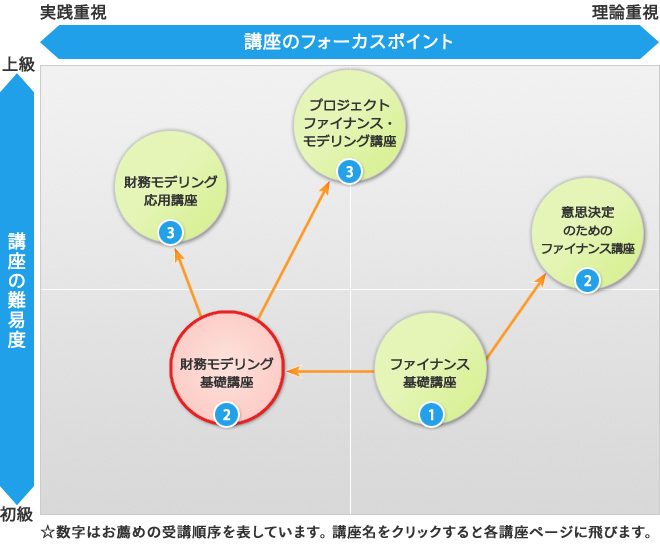 実践重視

理論重視

講座のフォーカスポイント

上級

講座の難易度

初級

プロジェクト ファイナンス・ モデリング講座

3

財務モデリング 応用講座

3

意思決定 のための ファイナンス講座

2

財務モデリング 基礎講座

2

ファイナンス 基礎講座

1

☆数字はお薦めの受講順序を表しています。講座名をクリックすると各講座ページに飛びます。